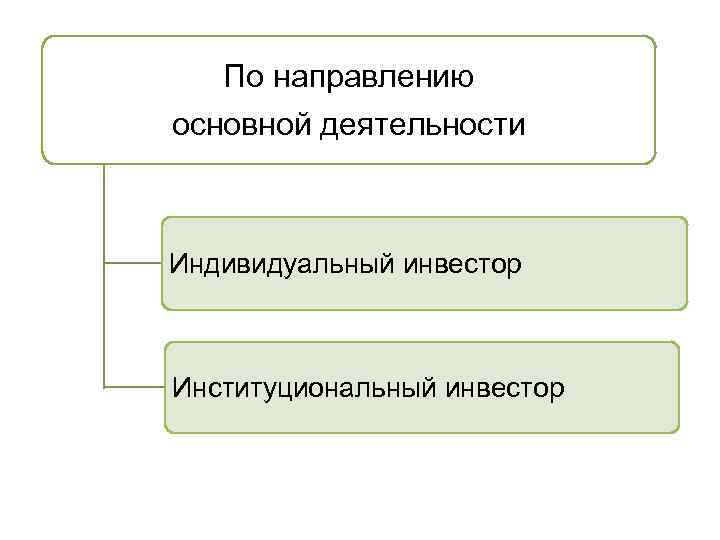 По направлению основной деятельности

Индивидуальный инвестор

Институциональный инвестор